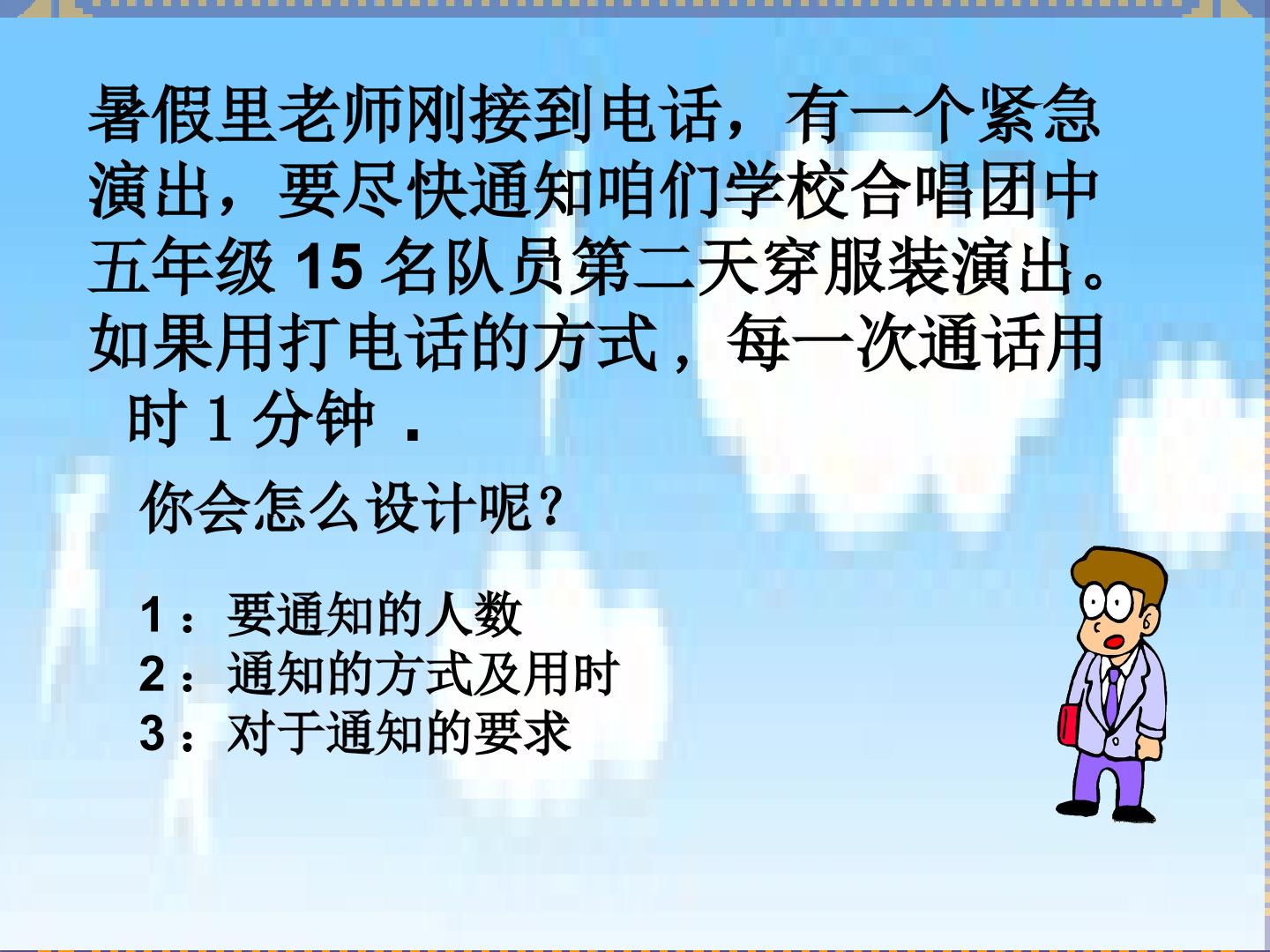 暑假里老师刚接到电话，有一个紧急演出，要尽快通知咱们学校合唱团中五年级15名队员第二天穿服装演出。如果用打电话的方式，每一次通话用时1分钟．

你会怎么设计呢？

1：要通知的人数
2：通知的方式及用时
3：对于通知的要求